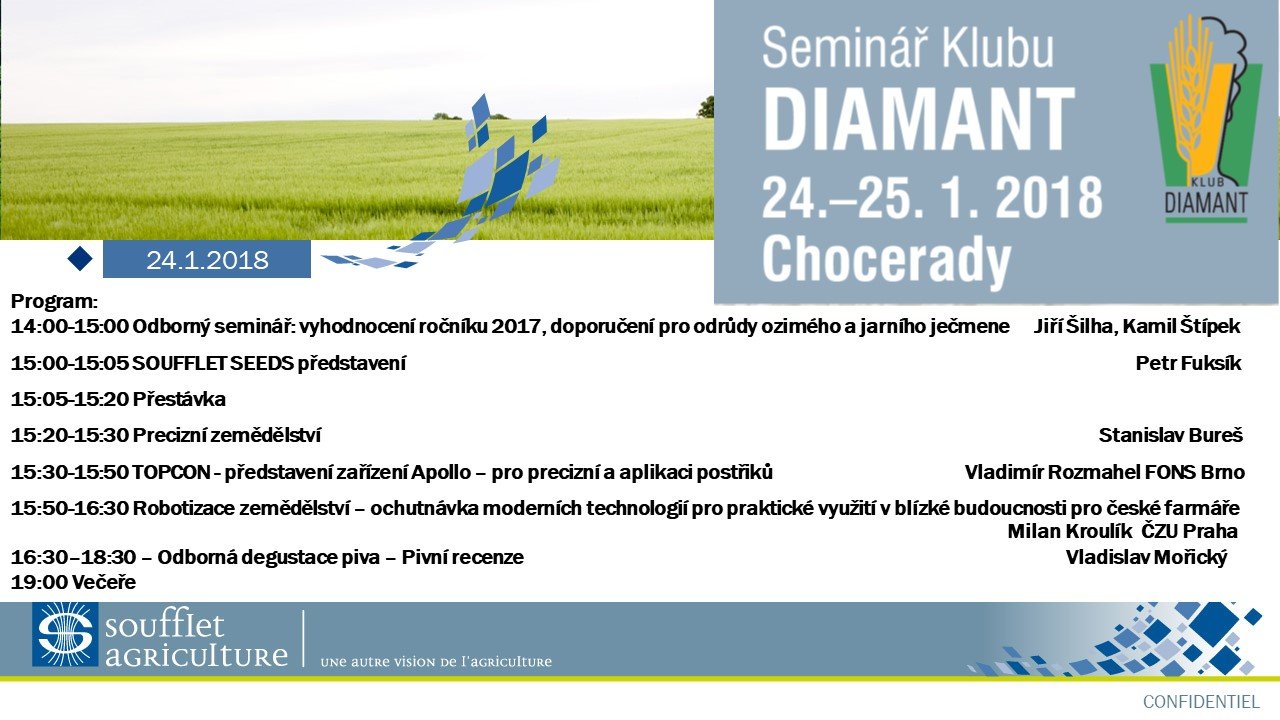 Seminář Klubu
DIAMANT
24.–25. 1. 2018
Chocerady

KLUB
DIAMANT

24.1.2018

Program:
14:00-15:00 Odborný seminář: vyhodnocení ročníku 2017, doporučení pro odrůdy ozimého a jarního ječmene Jiří Šilha, Kamil Štípek

15:00-15:05 SOUFFLET SEEDS představení Petr Fuksík

15:05-15:20 Přestávka

15:20-15:30 Precizní zemědělství Stanislav Bureš

15:30-15:50 TOPCON - představení zařízení Apollo – pro precizní a aplikaci postřiků Vladimír Rozmahel FONS Brno

15:50-16:30 Robotizace zemědělství – ochutnávka moderních technologií pro praktické využití v blízké budoucnosti pro české farmáře Milan Kroulík ČZU Praha

16:30–18:30 – Odborná degustace piva – Pivní recenze Vladislav Mořický
19:00 Večeře

soufflet agriculture
une autre vision de l'agriculture

CONFIDENTIEL